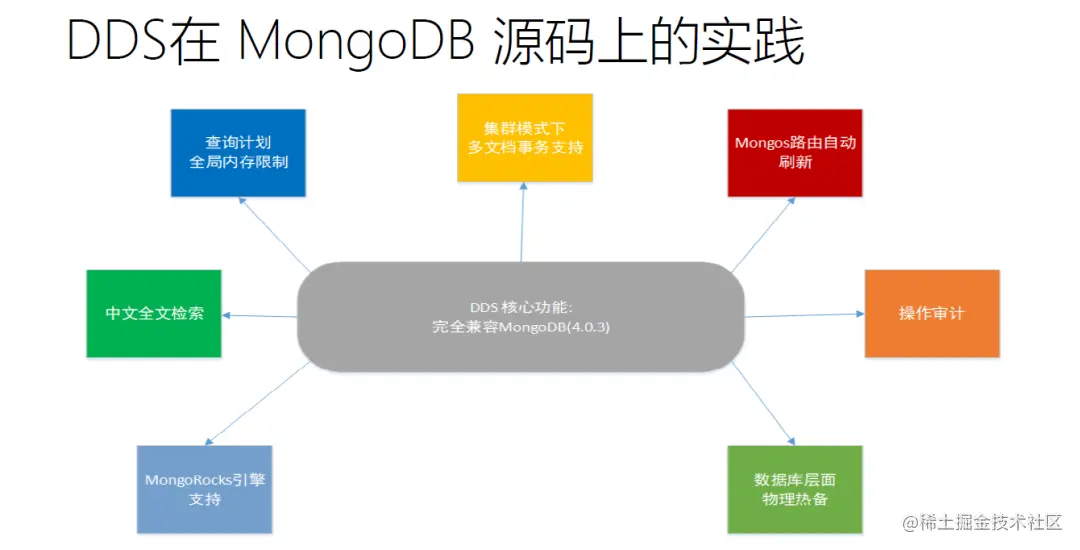 DDS在 MongoDB 源码上的实践

查询计划
全局内存限制

集群模式下
多文档事务支持

Mongos路由自动
刷新

中文全文检索

DDS 核心功能:
完全兼容MongoDB(4.0.3)

操作审计

MongoRocks引擎
支持

数据库层面
物理热备

@稀土掘金技术社区